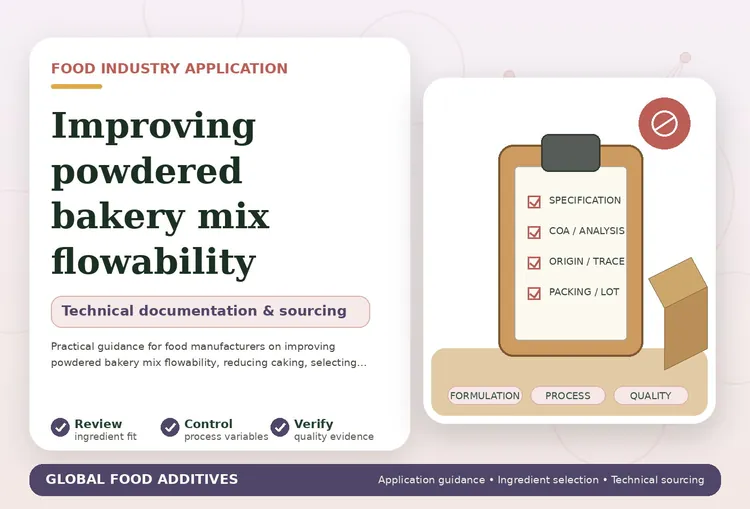 FOOD INDUSTRY APPLICATION

Improving powdered bakery mix flowability

Technical documentation & sourcing

Practical guidance for food manufacturers on improving powdered bakery mix flowability, reducing caking, selecting...

Review
ingredient fit

Control
process variables

Verify
quality evidence

SPECIFICATION
COA / ANALYSIS
ORIGIN / TRACE
PACKING / LOT

FORMULATION
PROCESS
QUALITY

GLOBAL FOOD ADDITIVES

Application guidance • Ingredient selection • Technical sourcing